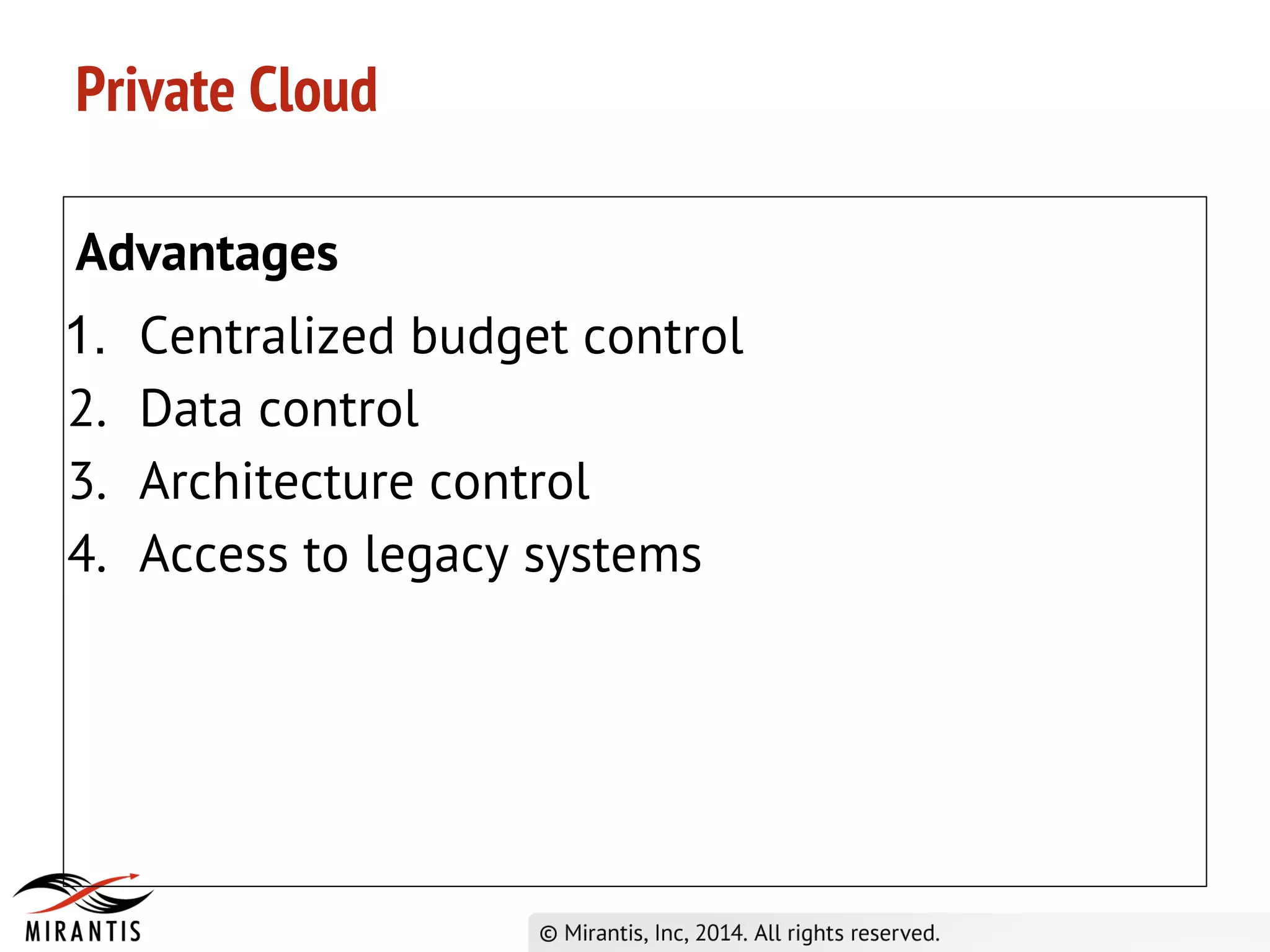 Private Cloud

Advantages

1. Centralized budget control
2. Data control
3. Architecture control
4. Access to legacy systems

MIRANTIS

© Mirantis, Inc, 2014. All rights reserved.